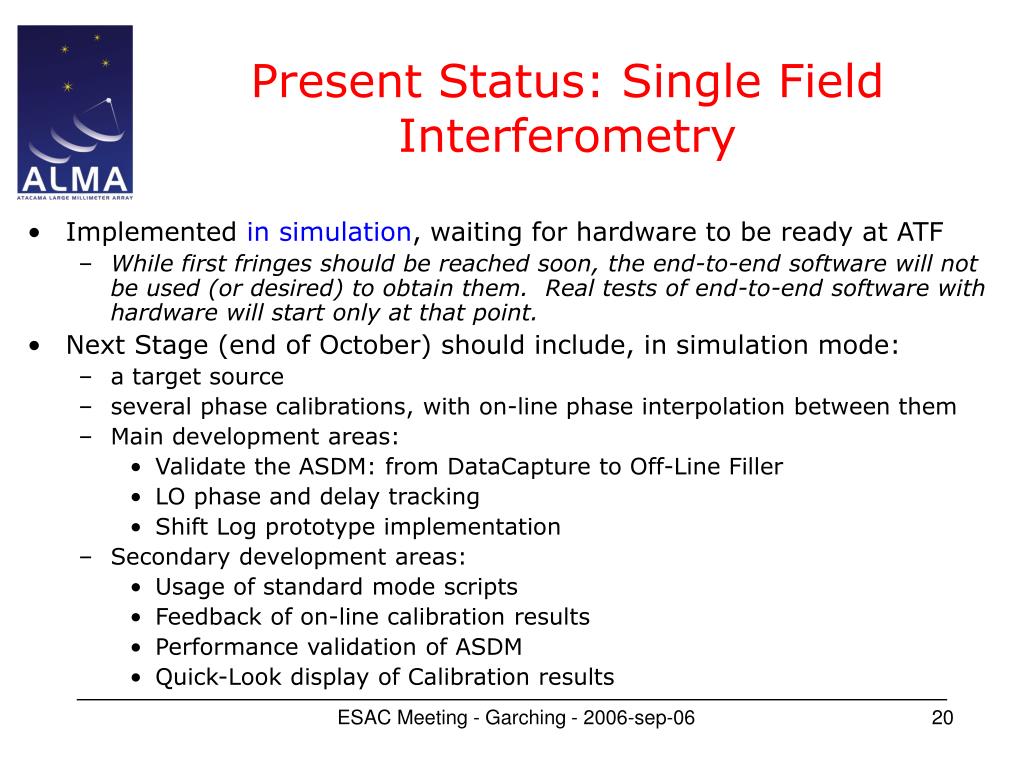 ALMA
ATACAMA LARGE MILLIMETER ARRAY

Present Status: Single Field Interferometry

• Implemented in simulation, waiting for hardware to be ready at ATF
– While first fringes should be reached soon, the end-to-end software will not be used (or desired) to obtain them. Real tests of end-to-end software with hardware will start only at that point.
• Next Stage (end of October) should include, in simulation mode:
– a target source
– several phase calibrations, with on-line phase interpolation between them
– Main development areas:
• Validate the ASDM: from DataCapture to Off-Line Filler
• LO phase and delay tracking
• Shift Log prototype implementation
– Secondary development areas:
• Usage of standard mode scripts
• Feedback of on-line calibration results
• Performance validation of ASDM
• Quick-Look display of Calibration results

ESAC Meeting - Garching - 2006-sep-06

20